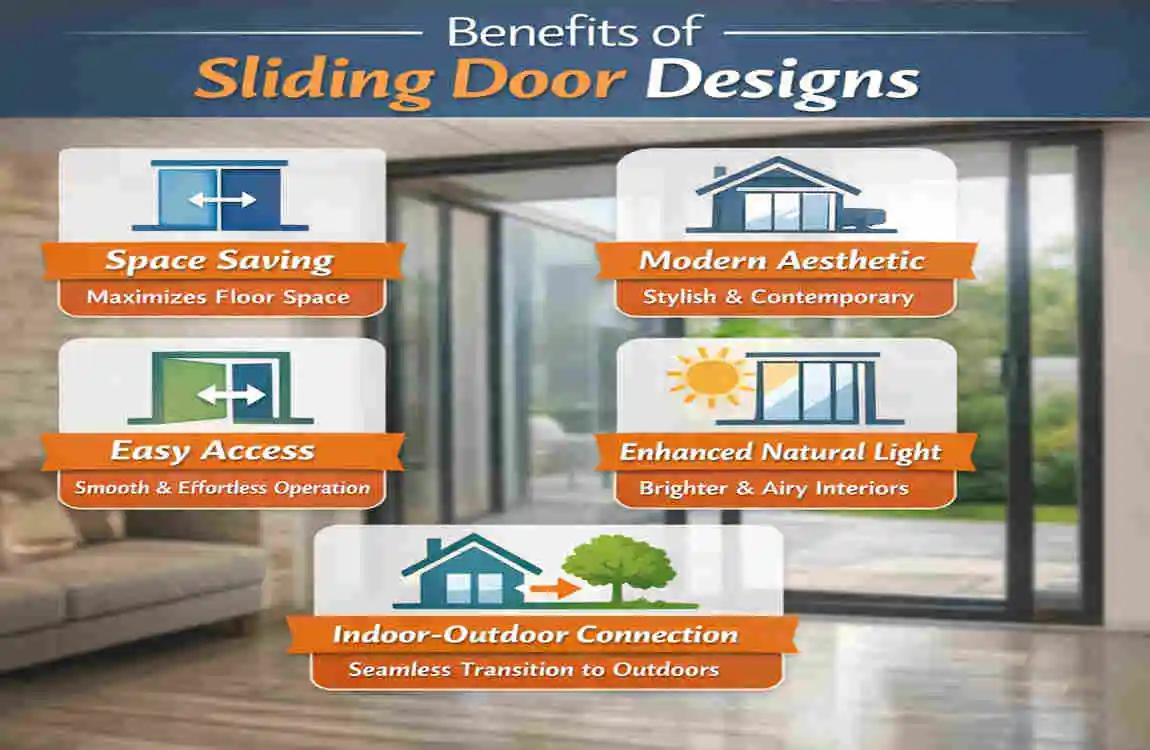 Benefits of
Sliding Door Designs

Space Saving
Maximizes Floor Space

Modern Aesthetic
Stylish & Contemporary

Easy Access
Smooth & Effortless Operation

Enhanced Natural Light
Brighter & Airy Interiors

Indoor-Outdoor Connection
Seamless Transition to Outdoors